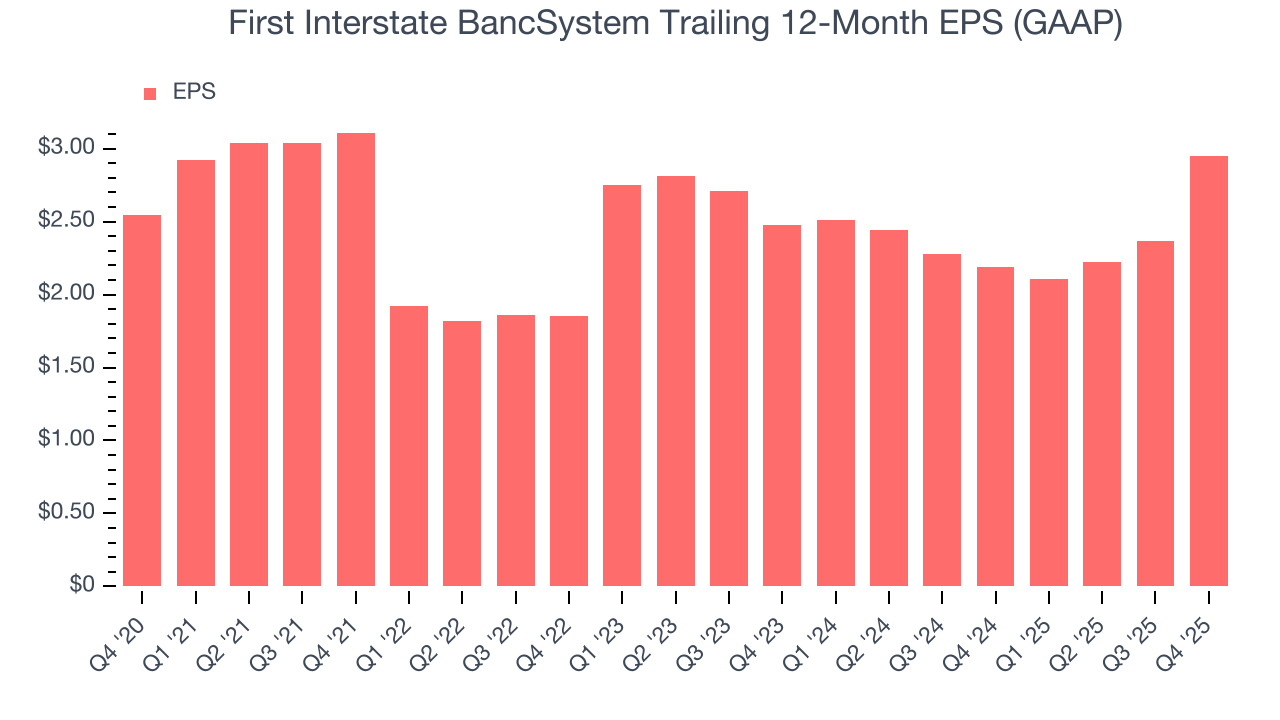 First Interstate BancSystem Trailing 12-Month EPS (GAAP)

EPS

$3.00
$2.50
$2.00
$1.50
$1.00
$0.50
$0

Q4 '20
Q1 '21
Q2 '21
Q3 '21
Q4 '21
Q1 '22
Q2 '22
Q3 '22
Q4 '22
Q1 '23
Q2 '23
Q3 '23
Q4 '23
Q1 '24
Q2 '24
Q3 '24
Q4 '24
Q1 '25
Q2 '25
Q3 '25
Q4 '25